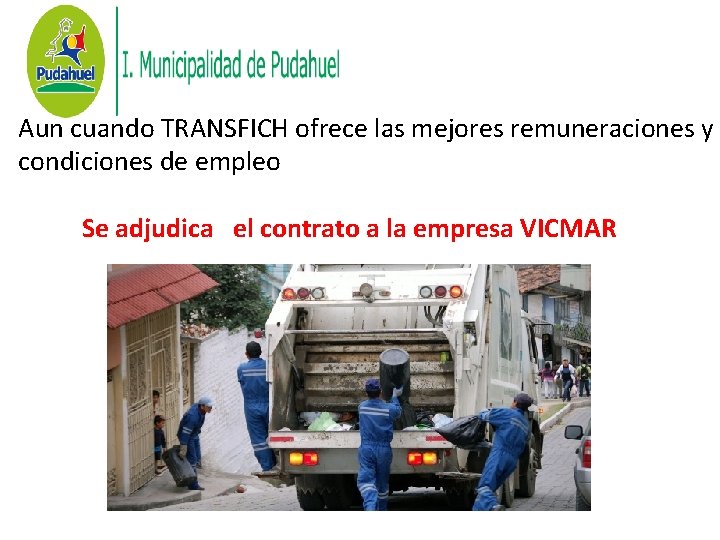 Pudahuel

I. Municipalidad de Pudahuel

Aun cuando TRANSFICH ofrece las mejores remuneraciones y condiciones de empleo

Se adjudica el contrato a la empresa VICMAR